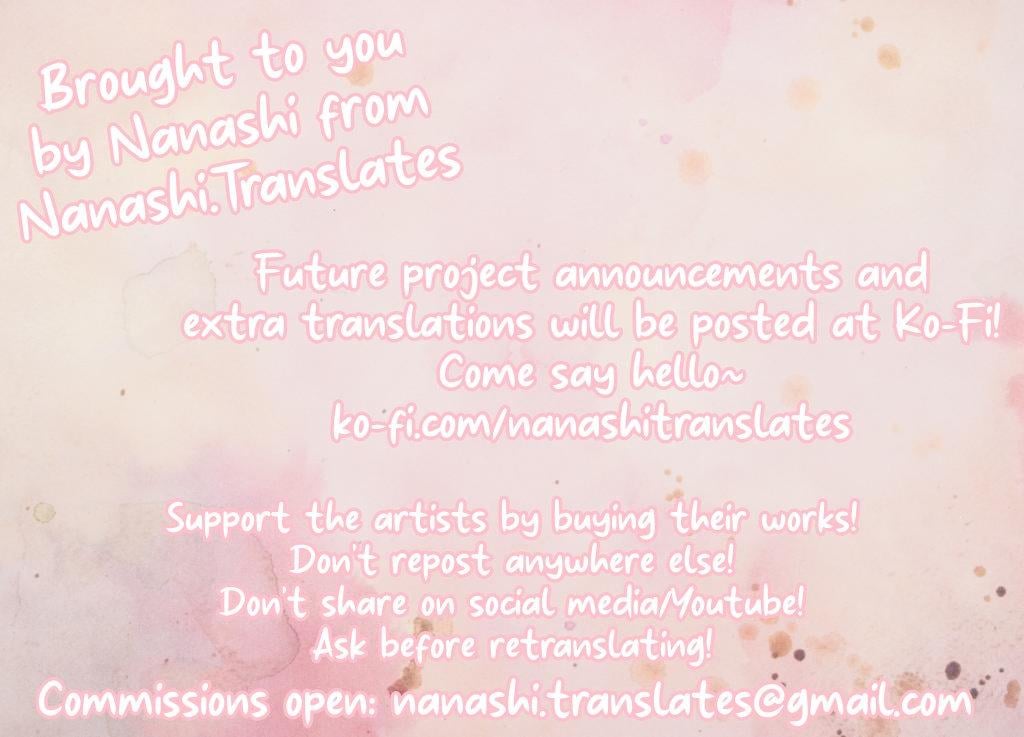 Brought to you by Nanashi from Nanashi.Translates

Future project announcements and extra translations will be posted at Ko-Fi! Come say hello~ ko-fi.com/nanashitranslates

Support the artists by buying their works! Don't repost anywhere else! Don't share on social media/Youtube! Ask before retranslating!

Commissions open: nanashi.translates@gmail.com